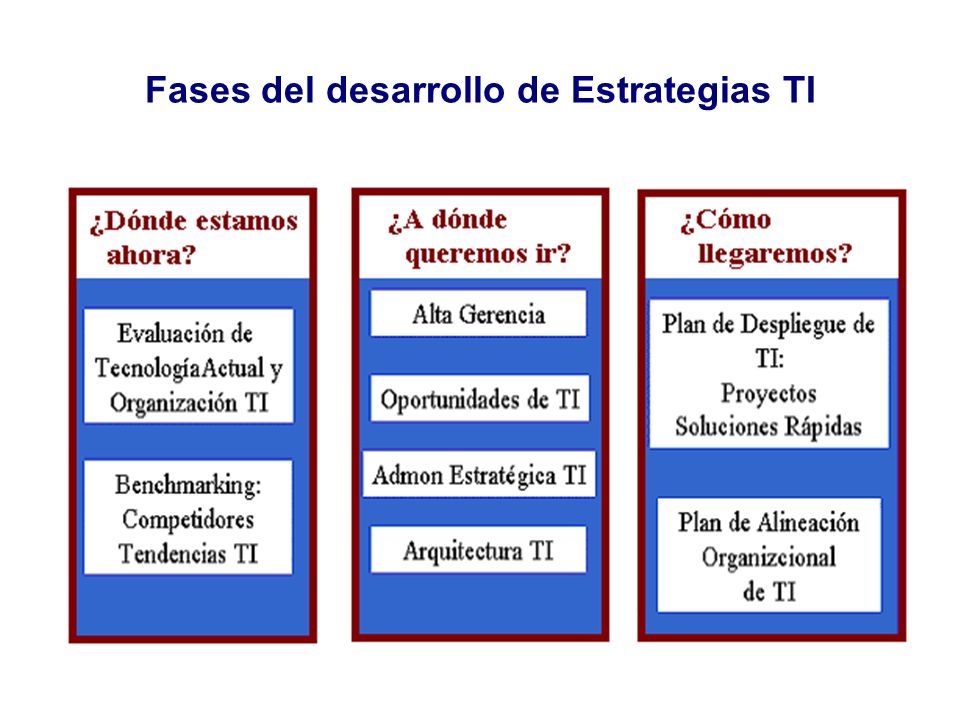 Fases del desarrollo de Estrategias TI

¿Dónde estamos ahora?

Evaluación de TecnologíaActual y Organización TI

Benchmarking: Competidores Tendencias TI

¿A dónde queremos ir?

Alta Gerencia

Oportunidades de TI

Admon Estratégica TI

Arquitectura TI

¿Cómo llegaremos?

Plan de Despliegue de TI: Proyectos Soluciones Rápidas

Plan de Alineación Organizcional de TI